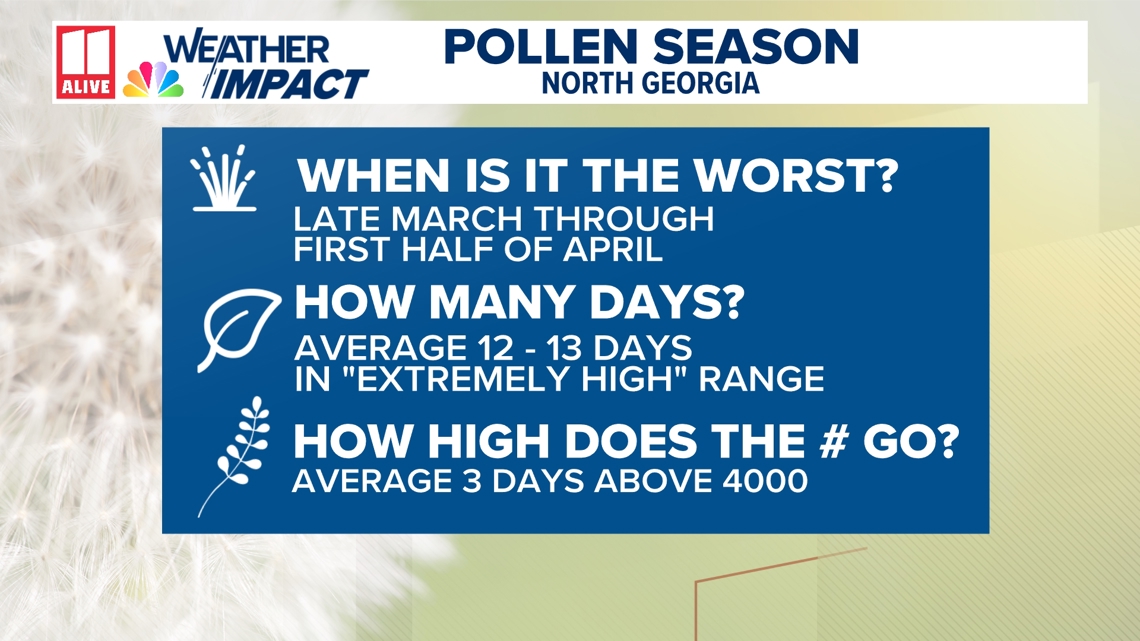 11 ALIVE

WEATHER IMPACT

POLLEN SEASON
NORTH GEORGIA

WHEN IS IT THE WORST?
LATE MARCH THROUGH FIRST HALF OF APRIL

HOW MANY DAYS?
AVERAGE 12 - 13 DAYS IN "EXTREMELY HIGH" RANGE

HOW HIGH DOES THE # GO?
AVERAGE 3 DAYS ABOVE 4000